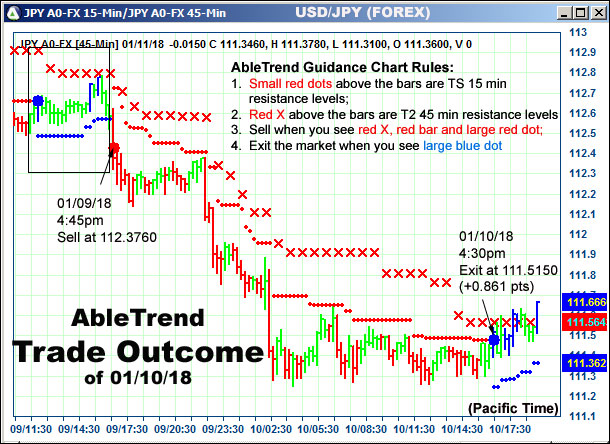 JPY A0-FX 15-Min/JPY A0-FX 45-Min USD/JPY (FOREX)

JPY A0-FX [45-Min] 01/11/18 -0.0150 C 111.3460, H 111.3780, L 111.3100, O 111.3600, V 0

AbleTrend Guidance Chart Rules:
1. Small red dots above the bars are TS 15 min resistance levels;
2. Red X above the bars are T2 45 min resistance levels
3. Sell when you see red X, red bar and large red dot;
4. Exit the market when you see large blue dot

01/09/18
4:45pm
Sell at 112.3760

01/10/18
4:30pm
Exit at 111.5150
(+0.861 pts)

AbleTrend
Trade Outcome
of 01/10/18

(Pacific Time)

113
112.9
112.8
112.7
112.6
112.5
112.4
112.3
112.2
112.1
112
111.9
111.8
111.666
111.564
111.5
111.362
111.3
111.2
111.1

09/11:30 09/14:30 09/17:30 09/20:30 09/23:30 10/02:30 10/05:30 10/08:30 10/11:30 10/14:30 10/17:30